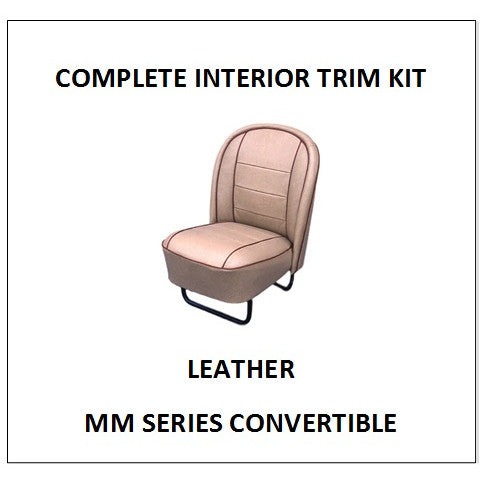 COMPLETE INTERIOR TRIM KIT

LEATHER

MM SERIES CONVERTIBLE